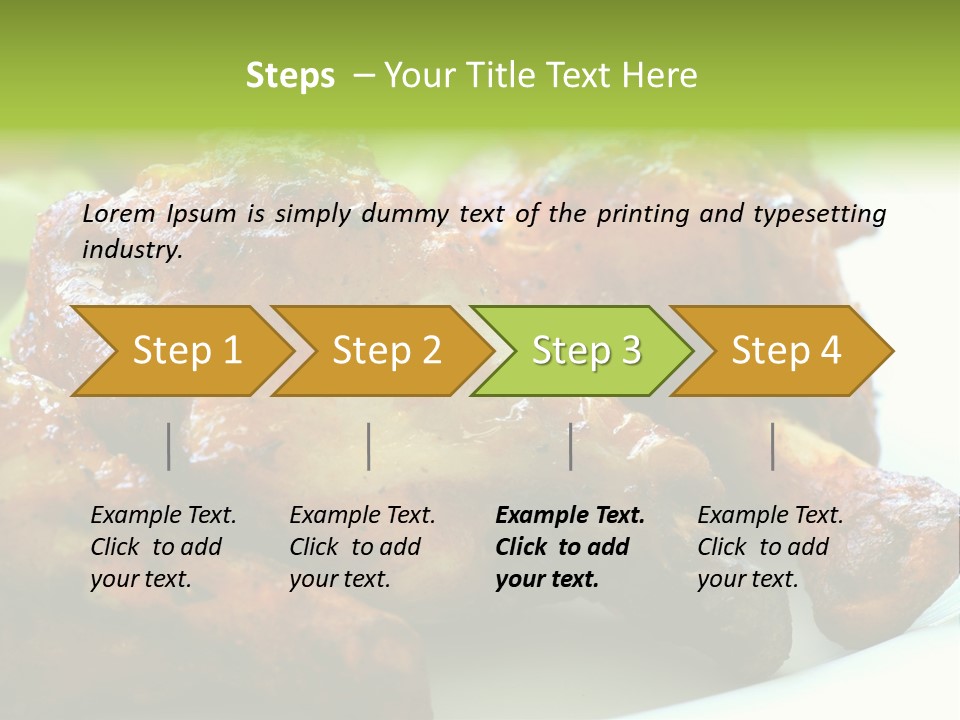 Steps – Your Title Text Here

Lorem Ipsum is simply dummy text of the printing and typesetting industry.

Step 1

Step 2

Step 3

Step 4

Example Text. Click to add your text.

Example Text. Click to add your text.

Example Text. Click to add your text.

Example Text. Click to add your text.